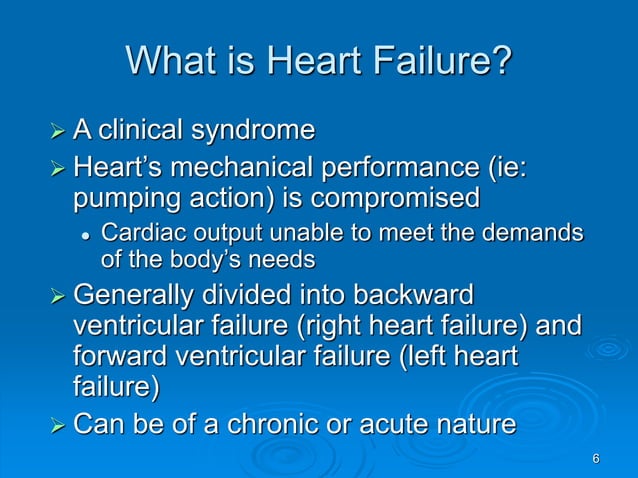 What is Heart Failure?

➢ A clinical syndrome

➢ Heart’s mechanical performance (ie: pumping action) is compromised

• Cardiac output unable to meet the demands of the body’s needs

➢ Generally divided into backward ventricular failure (right heart failure) and forward ventricular failure (left heart failure)

➢ Can be of a chronic or acute nature

6